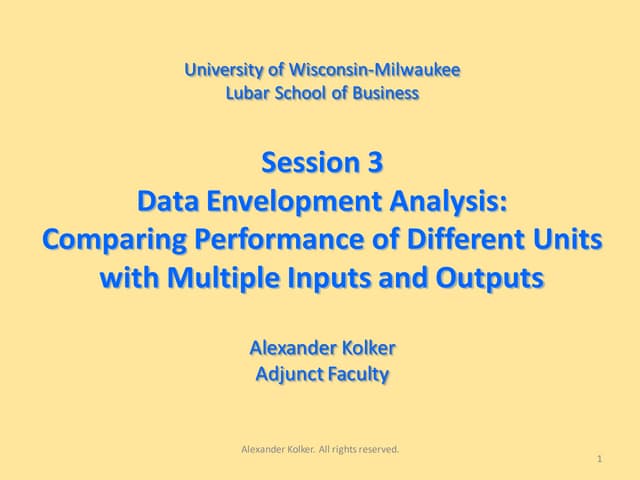 University of Wisconsin-Milwaukee
Lubar School of Business

Session 3
Data Envelopment Analysis:
Comparing Performance of Different Units with Multiple Inputs and Outputs

Alexander Kolker
Adjunct Faculty

Alexander Kolker. All rights reserved.

1